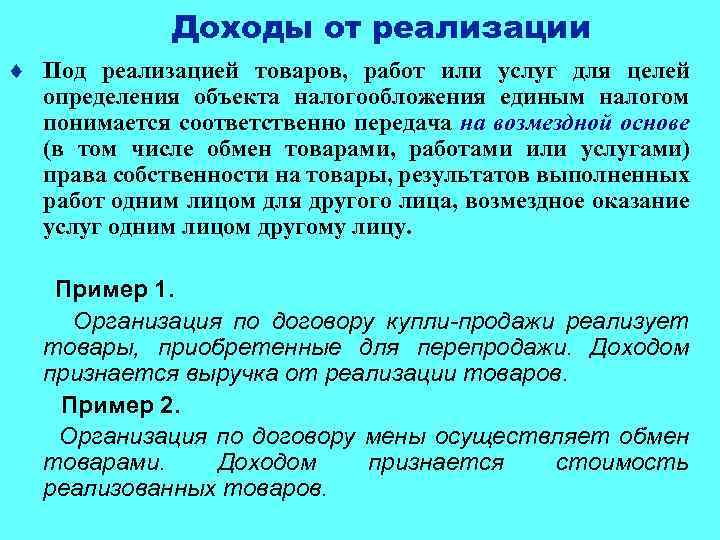 Доходы от реализации

♦ Под реализацией товаров, работ или услуг для целей определения объекта налогообложения единым налогом понимается соответственно передача на возмездной основе (в том числе обмен товарами, работами или услугами) права собственности на товары, результатов выполненных работ одним лицом для другого лица, возмездное оказание услуг одним лицом другому лицу.

Пример 1.

Организация по договору купли-продажи реализует товары, приобретенные для перепродажи. Доходом признается выручка от реализации товаров.

Пример 2.

Организация по договору мены осуществляет обмен товарами. Доходом признается стоимость реализованных товаров.